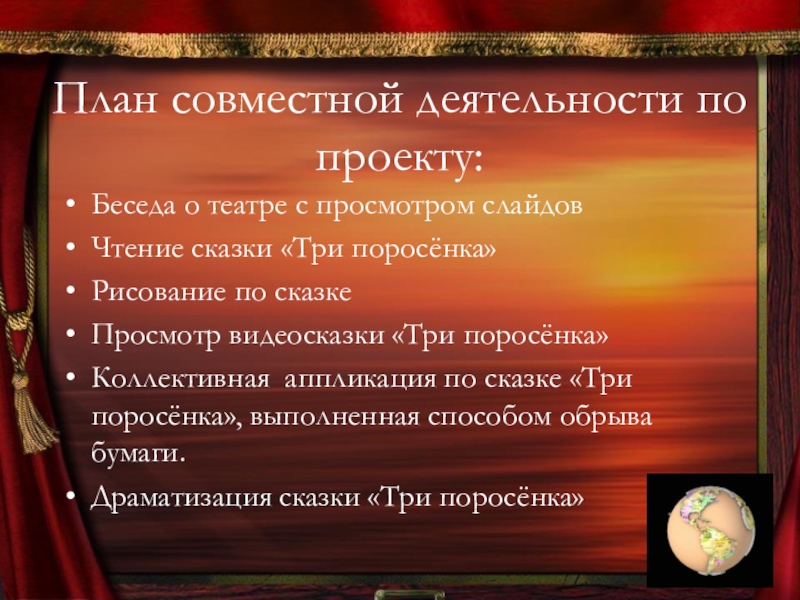 План совместной деятельности по проекту:

• Беседа о театре с просмотром слайдов
• Чтение сказки «Три поросёнка»
• Рисование по сказке
• Просмотр видеосказки «Три поросёнка»
• Коллективная аппликация по сказке «Три поросёнка», выполненная способом обрыва бумаги.
• Драматизация сказки «Три поросёнка»